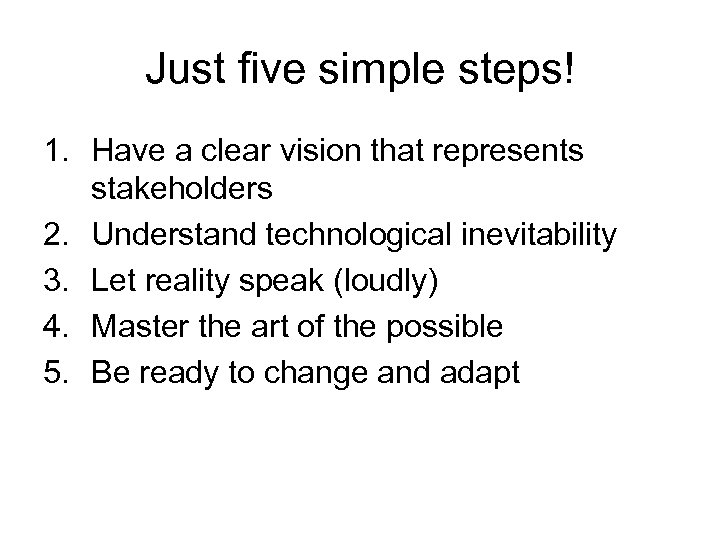 Just five simple steps!

1. Have a clear vision that represents stakeholders
2. Understand technological inevitability
3. Let reality speak (loudly)
4. Master the art of the possible
5. Be ready to change and adapt